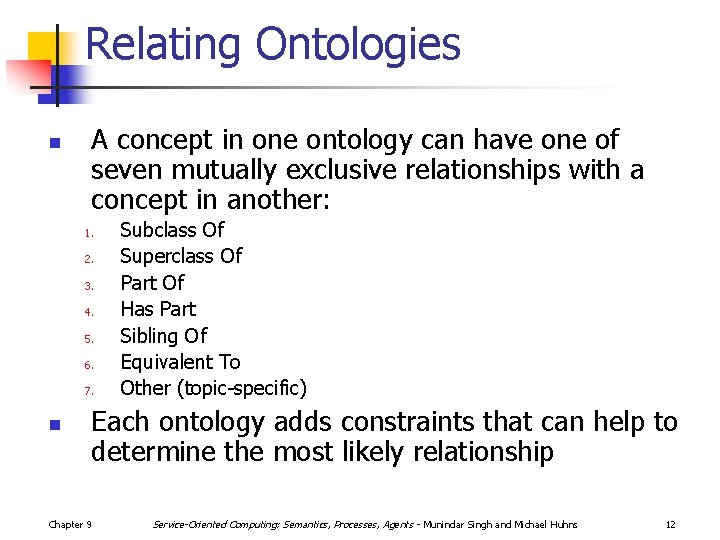 Relating Ontologies

A concept in one ontology can have one of seven mutually exclusive relationships with a concept in another:

1. Subclass Of
2. Superclass Of
3. Part Of
4. Has Part
5. Sibling Of
6. Equivalent To
7. Other (topic-specific)

Each ontology adds constraints that can help to determine the most likely relationship

Chapter 9 Service-Oriented Computing: Semantics, Processes, Agents - Munindar Singh and Michael Huhns 12